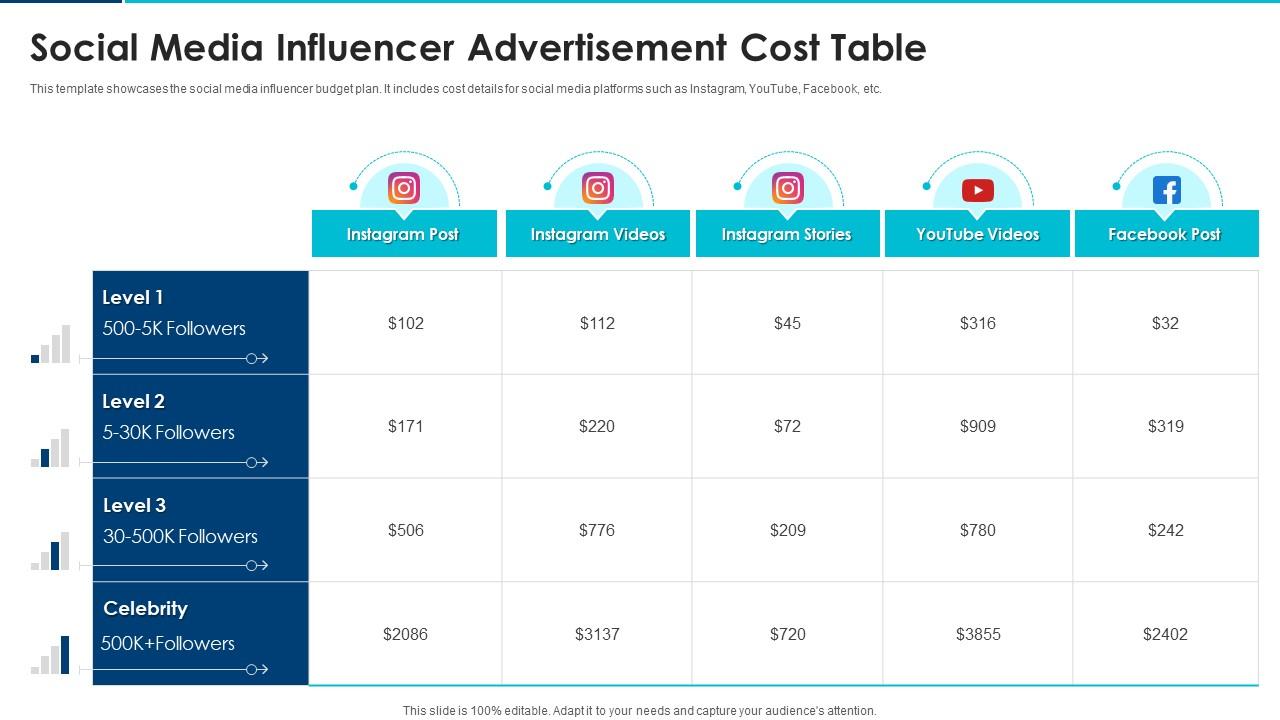 Social Media Influencer Advertisement Cost Table

This template showcases the social media influencer budget plan. It includes cost details for social media platforms such as Instagram, YouTube, Facebook, etc.

| | Instagram Post | Instagram Videos | Instagram Stories | YouTube Videos | Facebook Post |
|---|---|---|---|---|---|
| Level 1 500-5K Followers | $102 | $112 | $45 | $316 | $32 |
| Level 2 5-30K Followers | $171 | $220 | $72 | $909 | $319 |
| Level 3 30-500K Followers | $506 | $776 | $209 | $780 | $242 |
| Celebrity 500K+Followers | $2086 | $3137 | $720 | $3855 | $2402 |

This slide is 100% editable. Adapt it to your needs and capture your audience's attention.